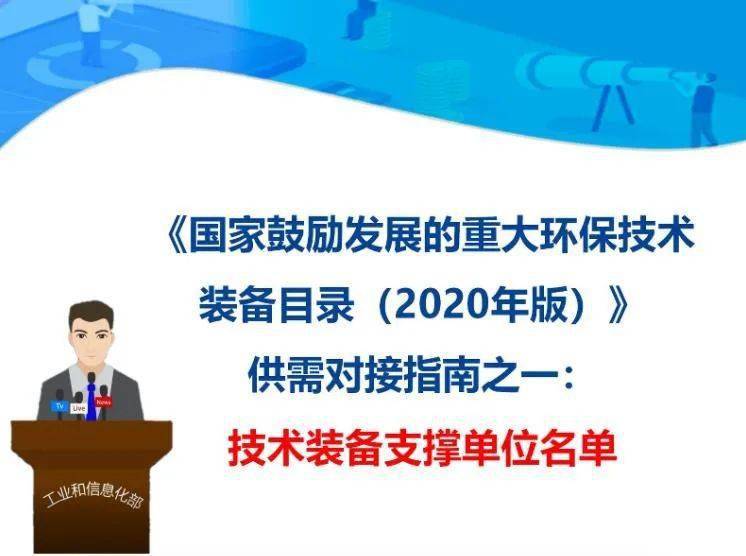 《国家鼓励发展的重大环保技术装备目录（2020年版）》

供需对接指南之一：

技术装备支撑单位名单

TV Live News

工业和信息化部